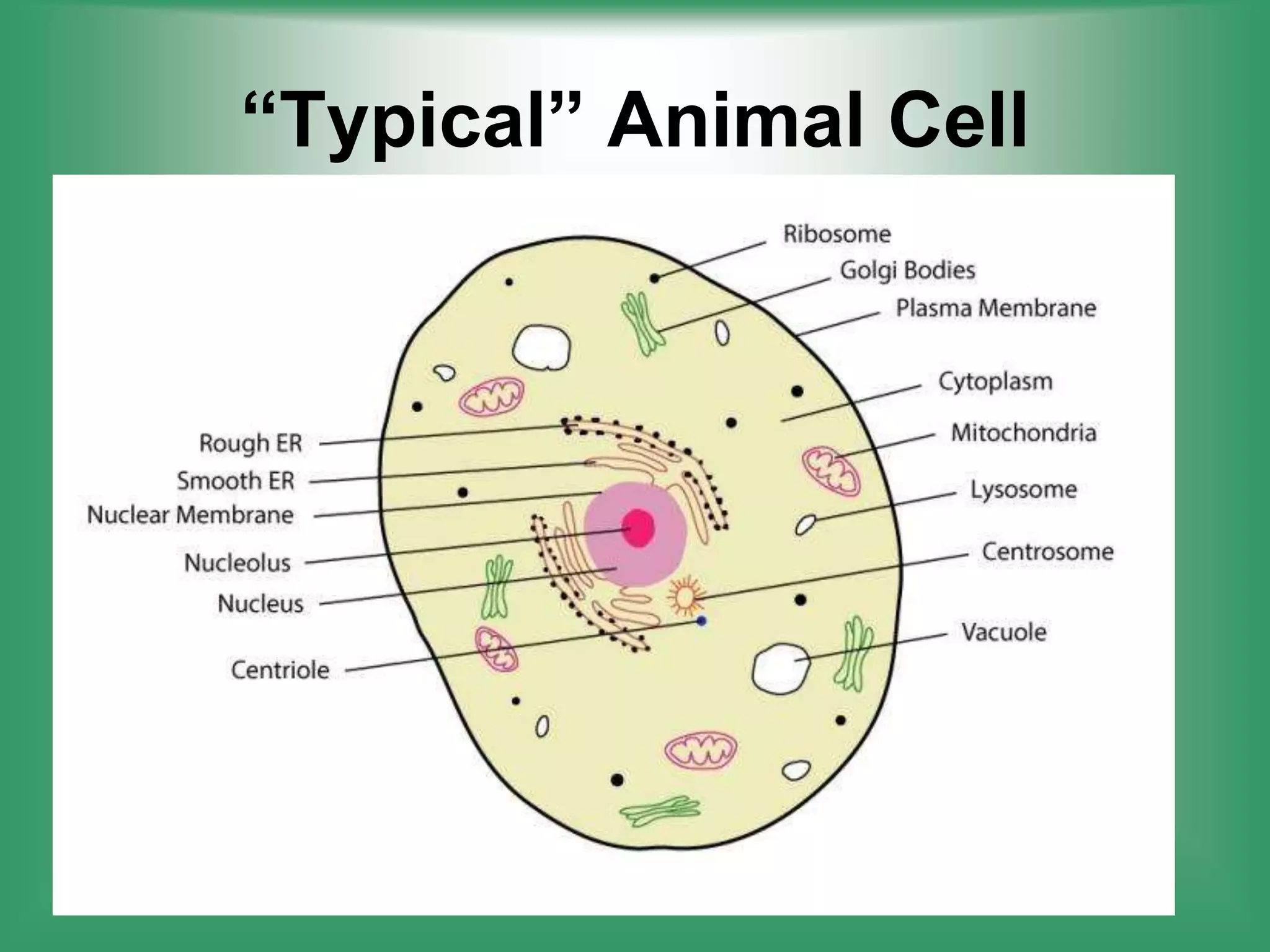 “Typical” Animal Cell

Ribosome
Golgi Bodies
Plasma Membrane
Cytoplasm
Mitochondria
Lysosome
Centrosome
Vacuole

Rough ER
Smooth ER
Nuclear Membrane
Nucleolus
Nucleus
Centriole